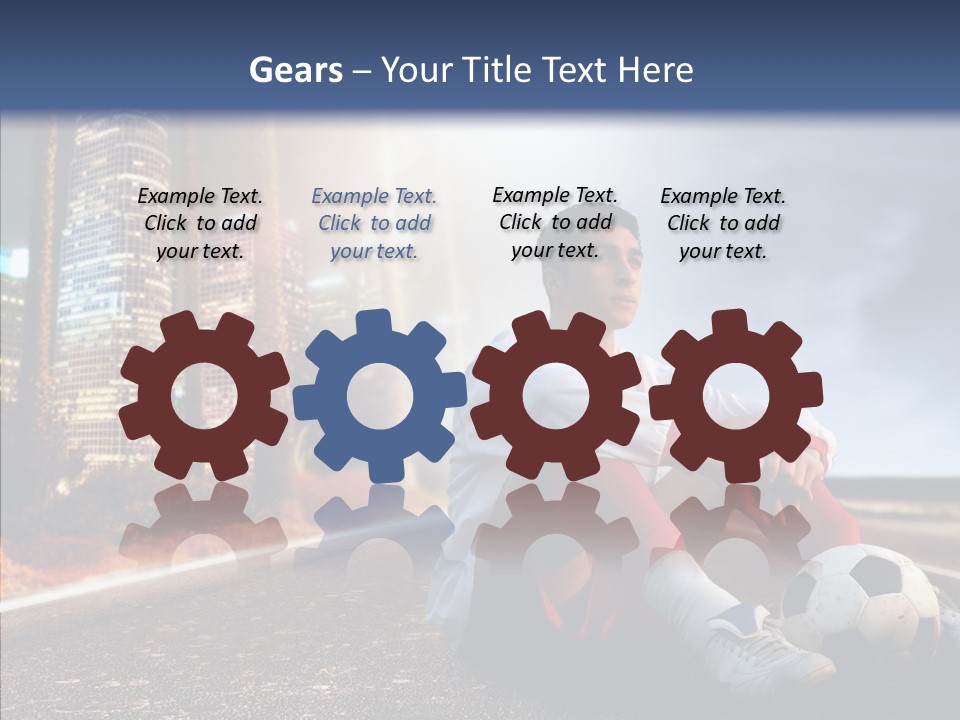 Gears – Your Title Text Here

Example Text. Click to add your text.

Example Text. Click to add your text.

Example Text. Click to add your text.

Example Text. Click to add your text.